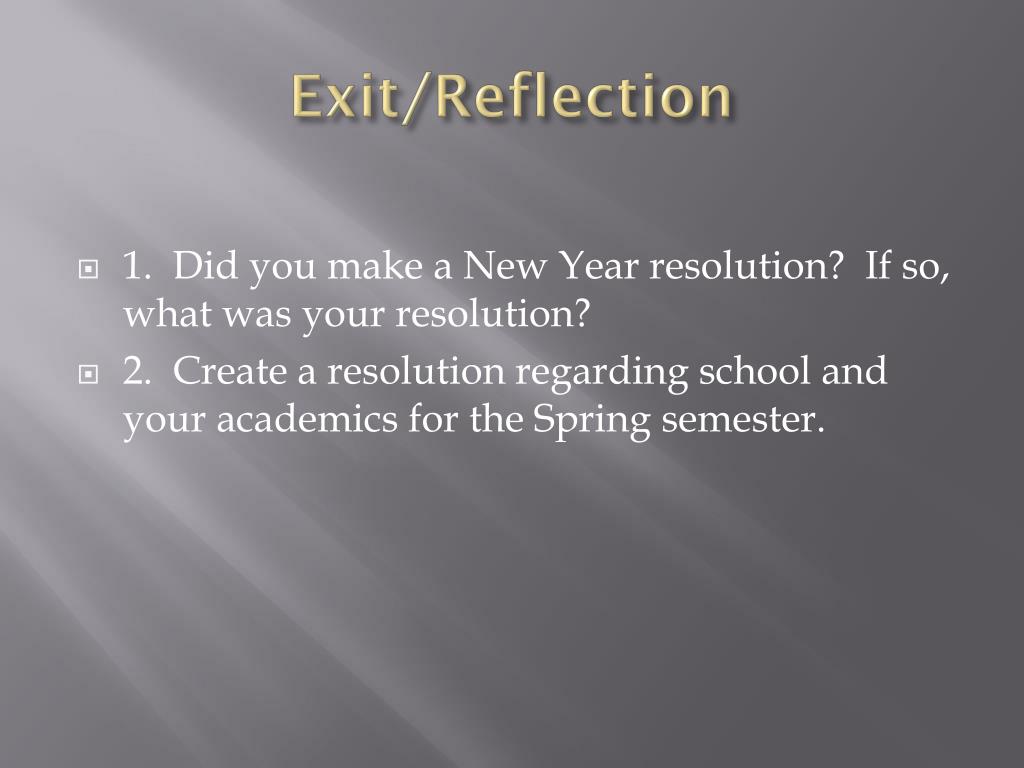 Exit/Reflection

1. Did you make a New Year resolution? If so, what was your resolution?

2. Create a resolution regarding school and your academics for the Spring semester.